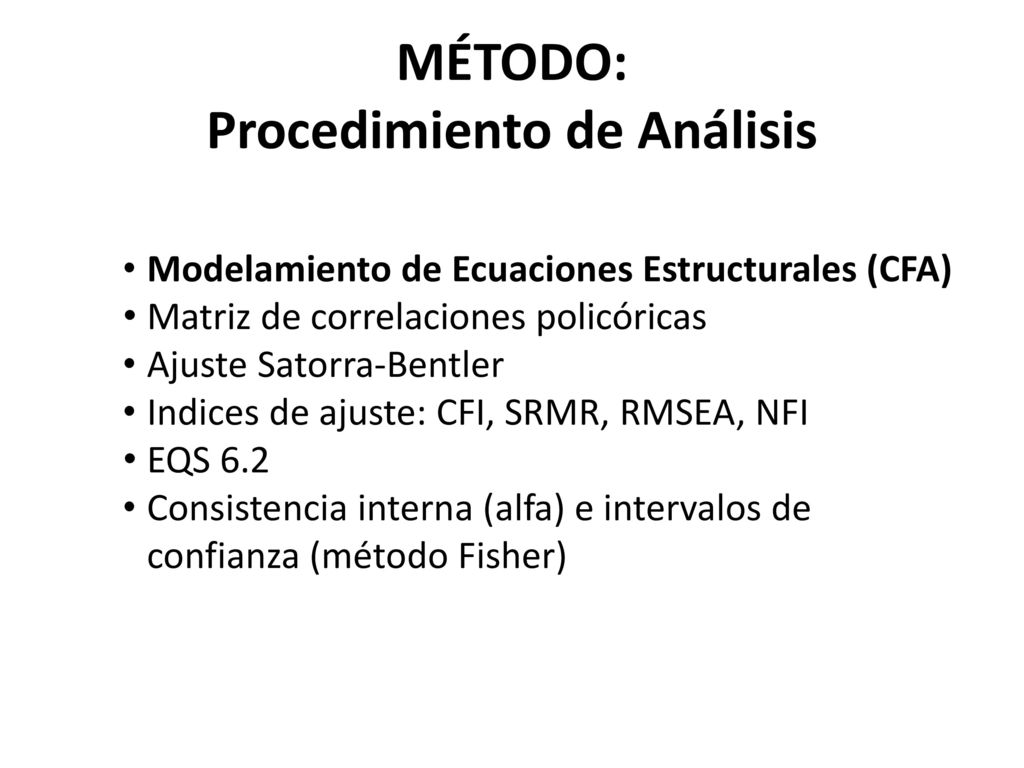 MÉTODO:
Procedimiento de Análisis

• Modelamiento de Ecuaciones Estructurales (CFA)
• Matriz de correlaciones policóricas
• Ajuste Satorra-Bentler
• Indices de ajuste: CFI, SRMR, RMSEA, NFI
• EQS 6.2
• Consistencia interna (alfa) e intervalos de confianza (método Fisher)